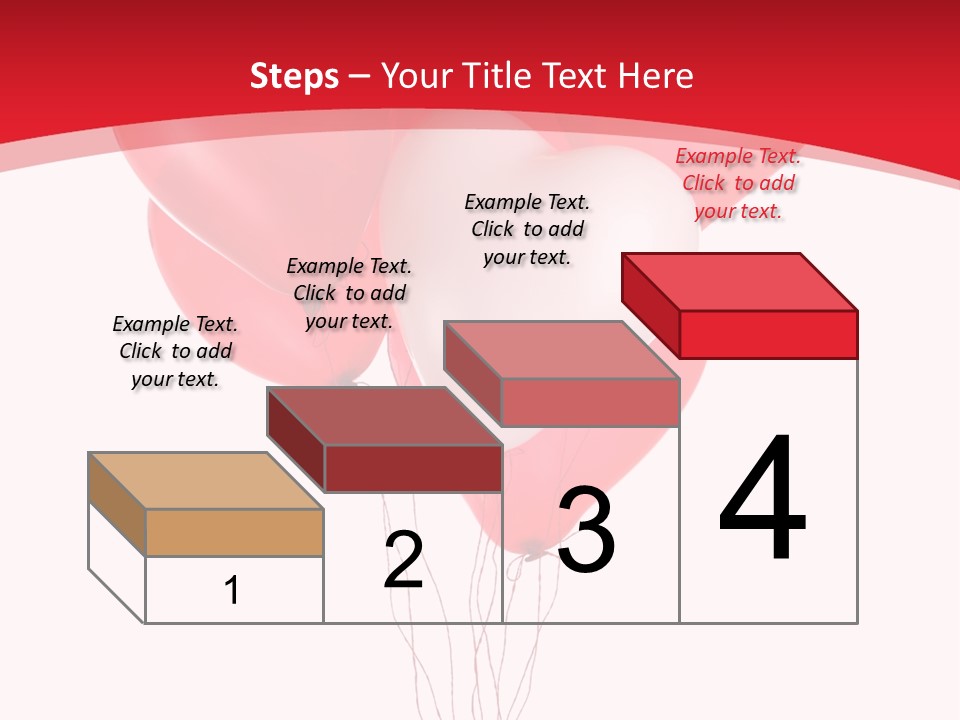 Steps – Your Title Text Here

Example Text. Click to add your text.

Example Text. Click to add your text.

Example Text. Click to add your text.

Example Text. Click to add your text.

1

2

3

4